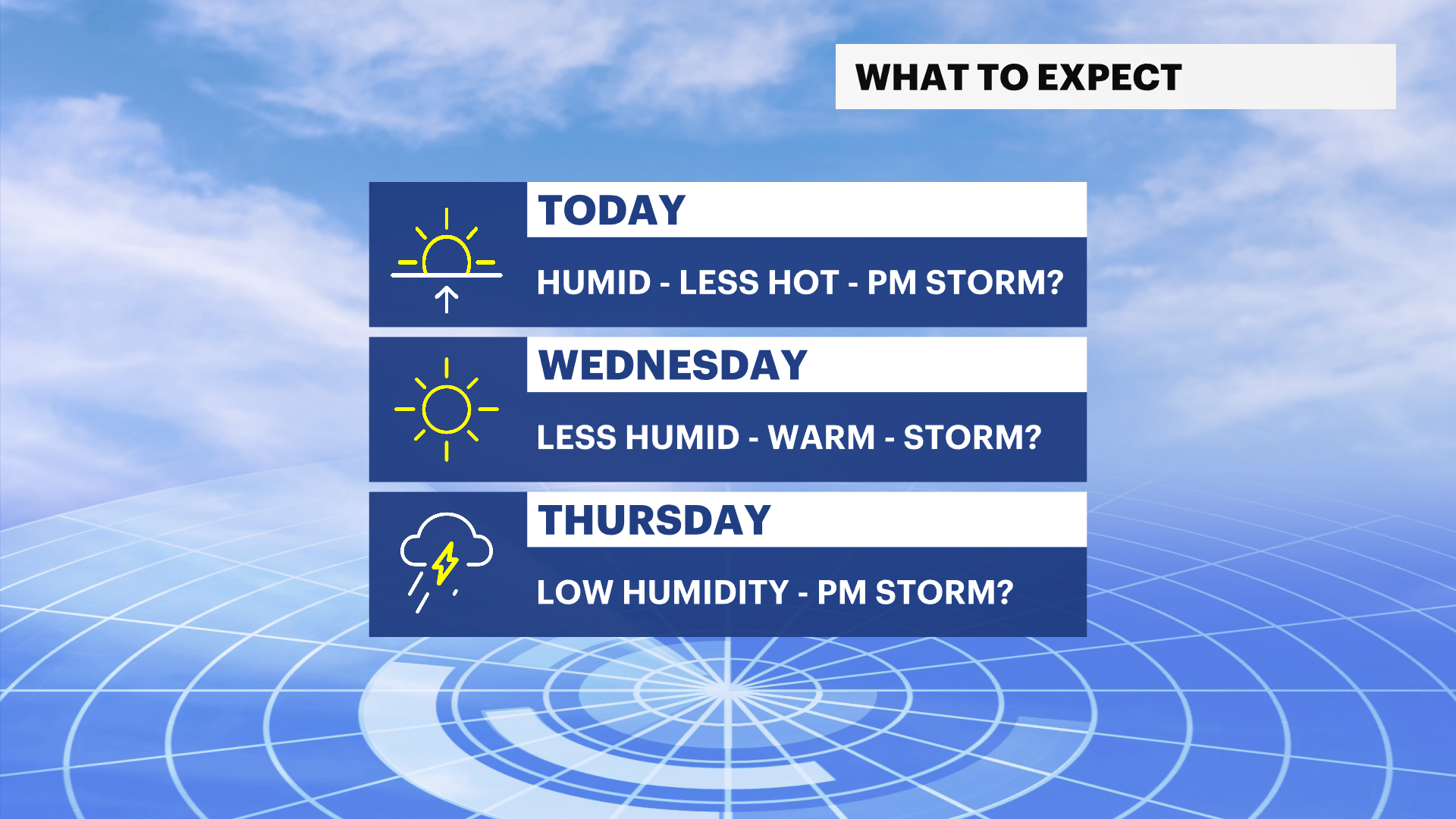 WHAT TO EXPECT

TODAY

HUMID - LESS HOT - PM STORM?

WEDNESDAY

LESS HUMID - WARM - STORM?

THURSDAY

LOW HUMIDITY - PM STORM?